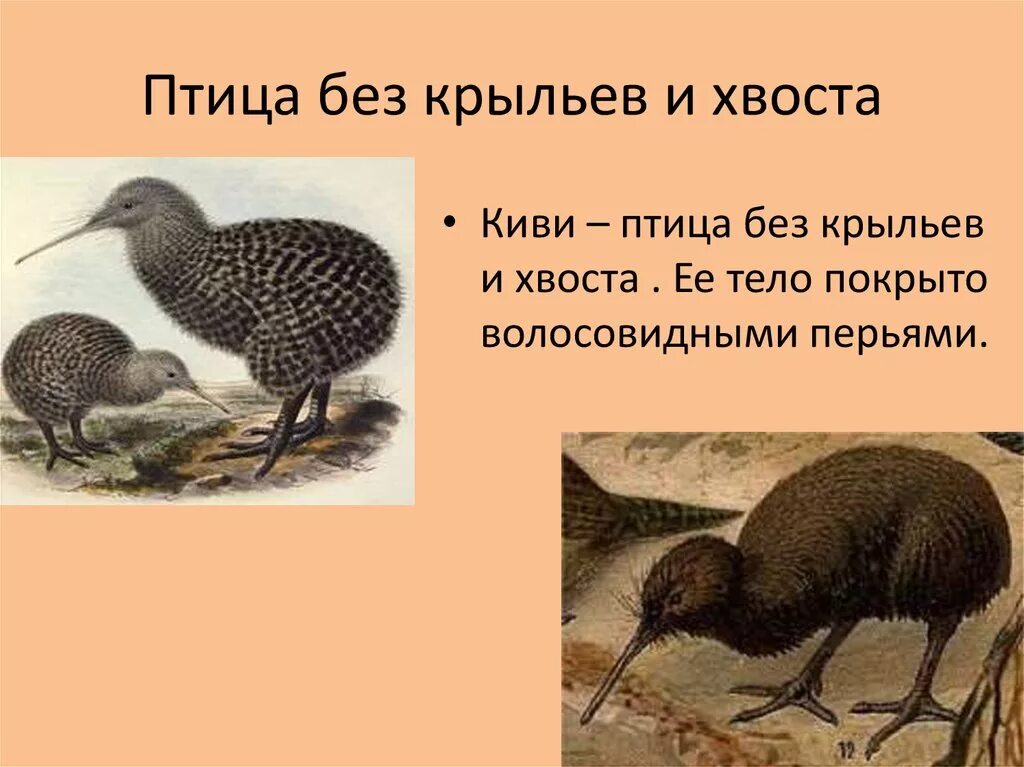 Птица без крыльев и хвоста

• Киви – птица без крыльев и хвоста . Ее тело покрыто волосовидными перьями.

12